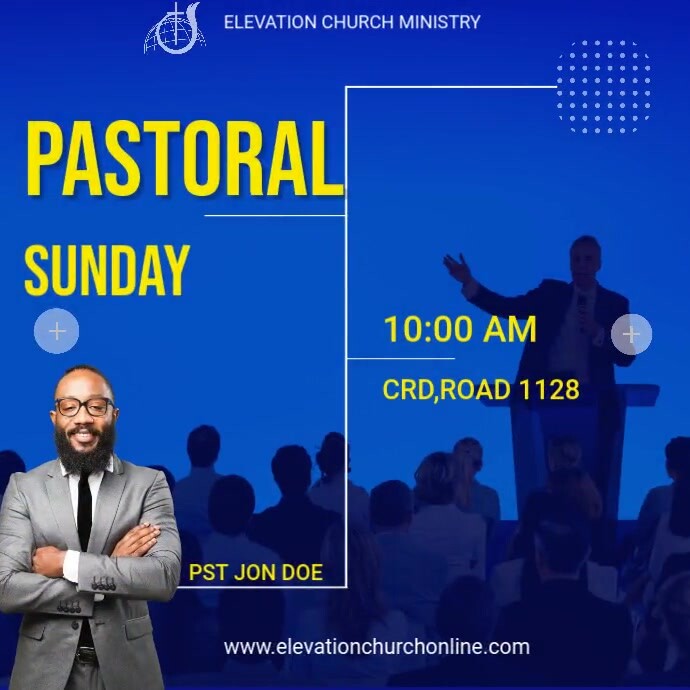 ELEVATION CHURCH MINISTRY

PASTORAL

SUNDAY

10:00 AM

CRD,ROAD 1128

PST JON DOE

www.elevationchurchonline.com